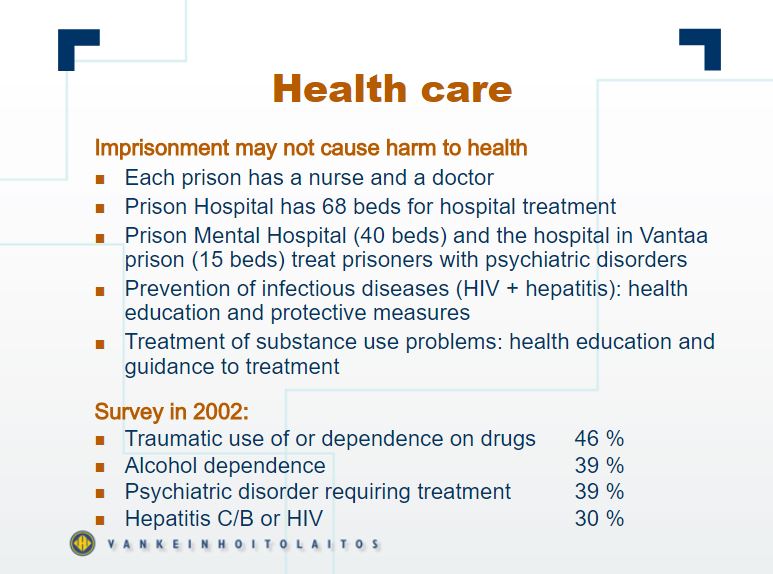 Health care

Imprisonment may not cause harm to health

- Each prison has a nurse and a doctor
- Prison Hospital has 68 beds for hospital treatment
- Prison Mental Hospital (40 beds) and the hospital in Vantaa prison (15 beds) treat prisoners with psychiatric disorders
- Prevention of infectious diseases (HIV + hepatitis): health education and protective measures
- Treatment of substance use problems: health education and guidance to treatment

Survey in 2002:

- Traumatic use of or dependence on drugs 46 %
- Alcohol dependence 39 %
- Psychiatric disorder requiring treatment 39 %
- Hepatitis C/B or HIV 30 %

VANKEINHOITOLAITOS